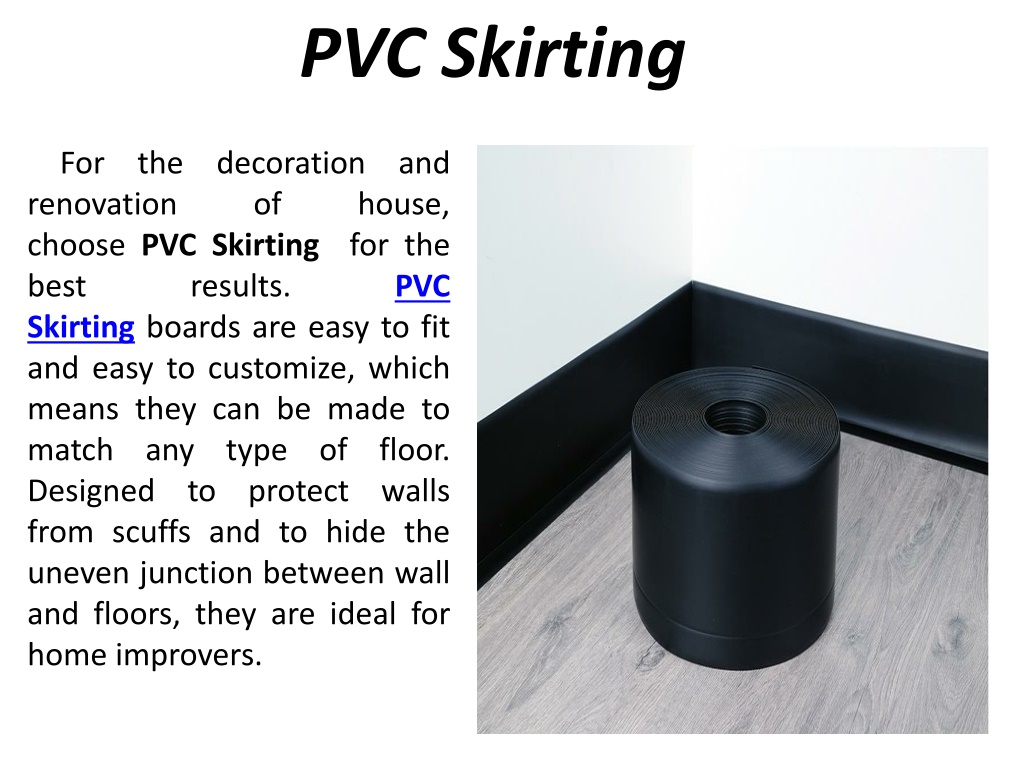 PVC Skirting

For the decoration and renovation of house, choose PVC Skirting for the best results. PVC Skirting boards are easy to fit and easy to customize, which means they can be made to match any type of floor. Designed to protect walls from scuffs and to hide the uneven junction between wall and floors, they are ideal for home improvers.